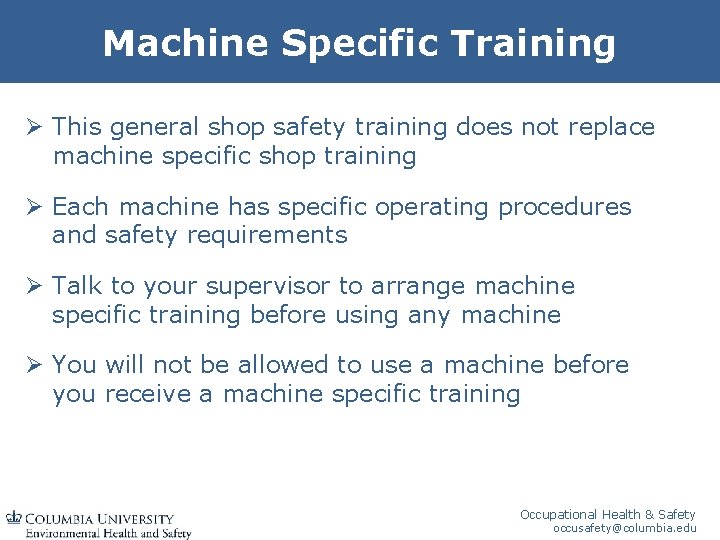 Machine Specific Training

➢ This general shop safety training does not replace machine specific shop training

➢ Each machine has specific operating procedures and safety requirements

➢ Talk to your supervisor to arrange machine specific training before using any machine

➢ You will not be allowed to use a machine before you receive a machine specific training

COLUMBIA UNIVERSITY
Environmental Health and Safety

Occupational Health & Safety
occusafety@columbia.edu